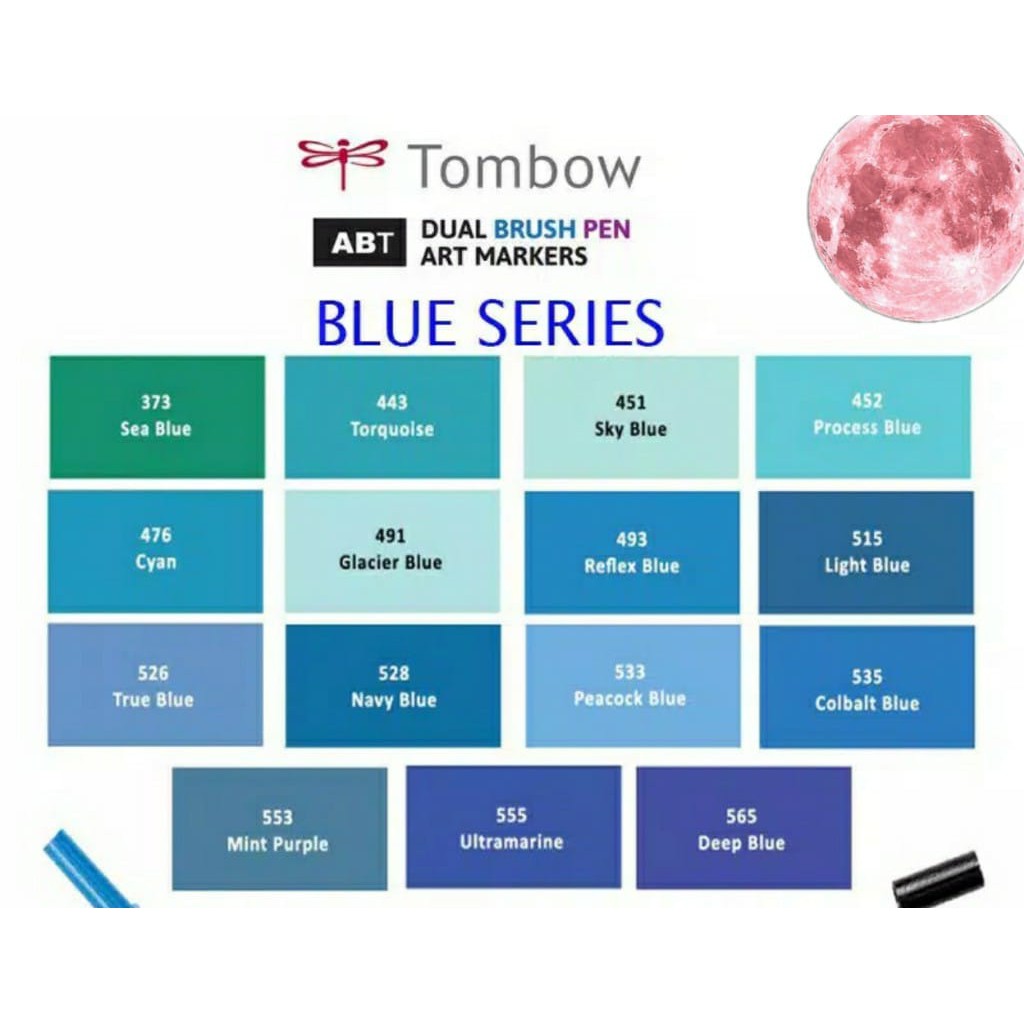 Tombow

ABT DUAL BRUSH PEN ART MARKERS

BLUE SERIES

373 Sea Blue

443 Torquoise

451 Sky Blue

452 Process Blue

476 Cyan

491 Glacier Blue

493 Reflex Blue

515 Light Blue

526 True Blue

528 Navy Blue

533 Peacock Blue

535 Colbalt Blue

553 Mint Purple

555 Ultramarine

565 Deep Blue